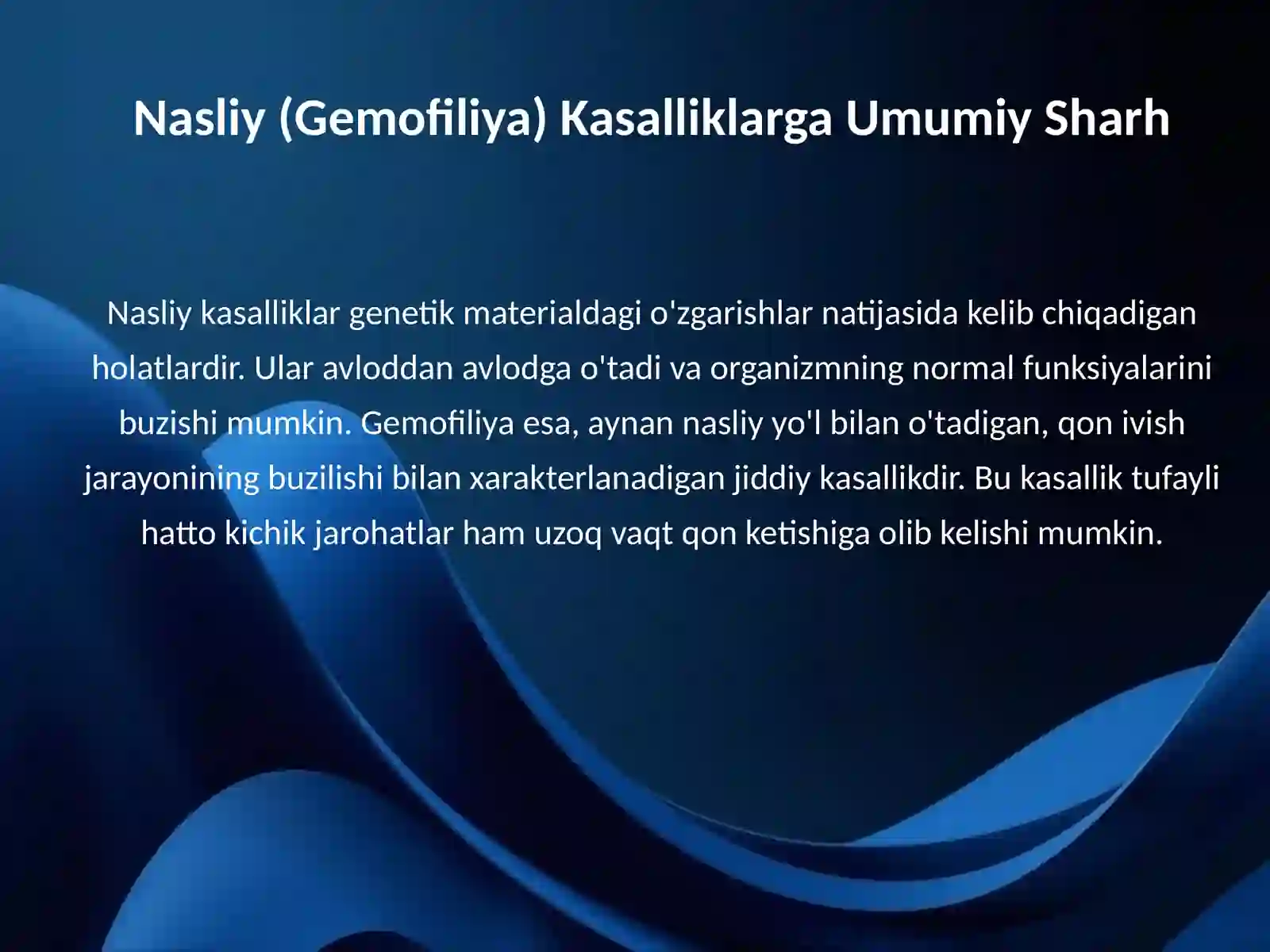 Nasliy (Gemofiliya) Kasalliklarga Umumiy Sharh

Nasliy kasalliklar genetik materialdagi o'zgarishlar natijasida kelib chiqadigan holatlardir. Ular avloddan avlodga o'tadi va organizmning normal funksiyalarini buzishi mumkin. Gemofiliya esa, aynan nasliy yo'l bilan o'tadigan, qon ivish jarayonining buzilishi bilan xarakterlanadigan jiddiy kasallikdir. Bu kasallik tufayli hatto kichik jarohatlar ham uzoq vaqt qon ketishiga olib kelishi mumkin.